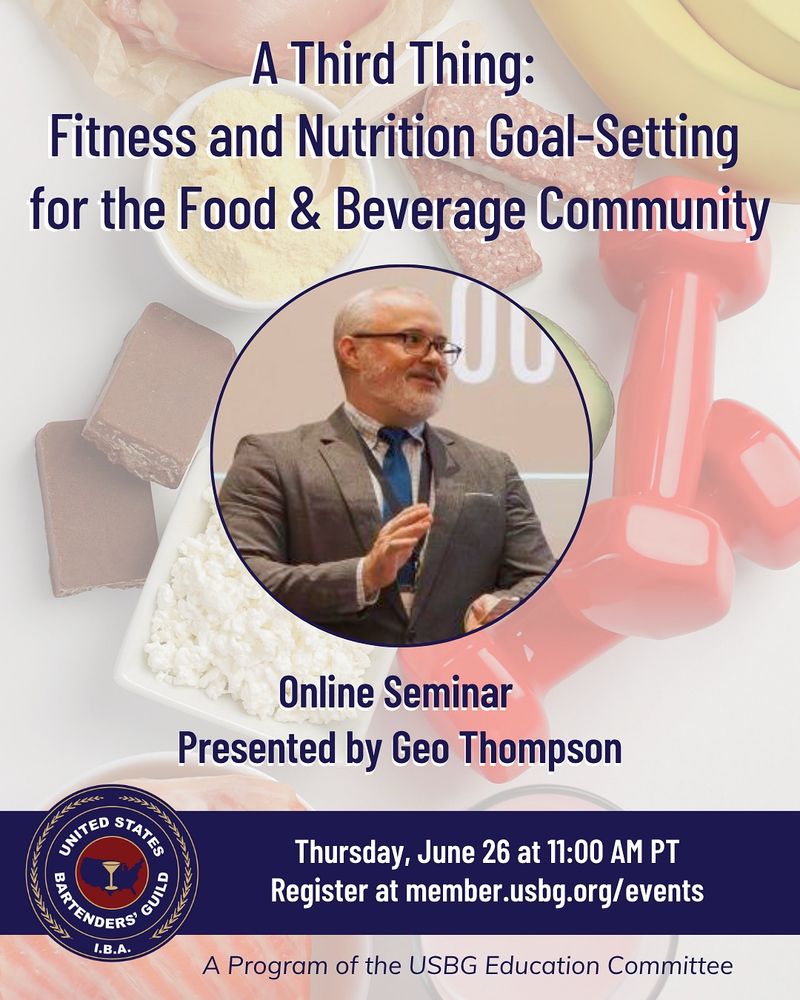 A Third Thing:
Fitness and Nutrition Goal-Setting for the Food & Beverage Community

Online Seminar
Presented by Geo Thompson

UNITED STATES BARTENDERS' GUILD I.B.A.

Thursday, June 26 at 11:00 AM PT
Register at member.usbg.org/events

A Program of the USBG Education Committee